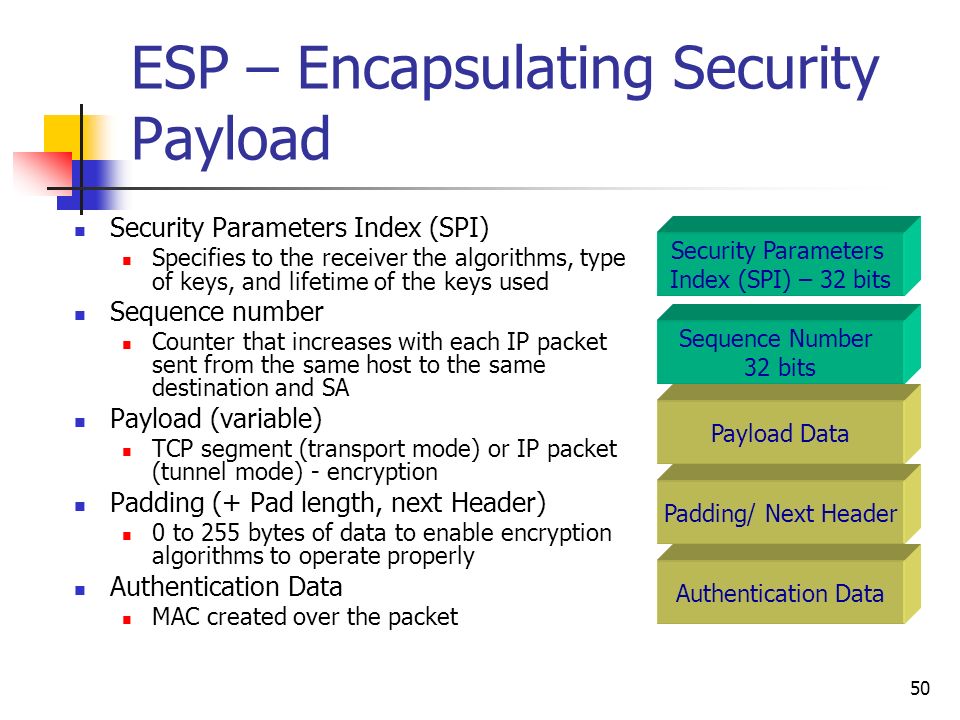 ESP – Encapsulating Security Payload

- Security Parameters Index (SPI)
  - Specifies to the receiver the algorithms, type of keys, and lifetime of the keys used
- Sequence number
  - Counter that increases with each IP packet sent from the same host to the same destination and SA
- Payload (variable)
  - TCP segment (transport mode) or IP packet (tunnel mode) - encryption
- Padding (+ Pad length, next Header)
  - 0 to 255 bytes of data to enable encryption algorithms to operate properly
- Authentication Data
  - MAC created over the packet

Security Parameters Index (SPI) – 32 bits

Sequence Number 32 bits

Payload Data

Padding/ Next Header

Authentication Data

50